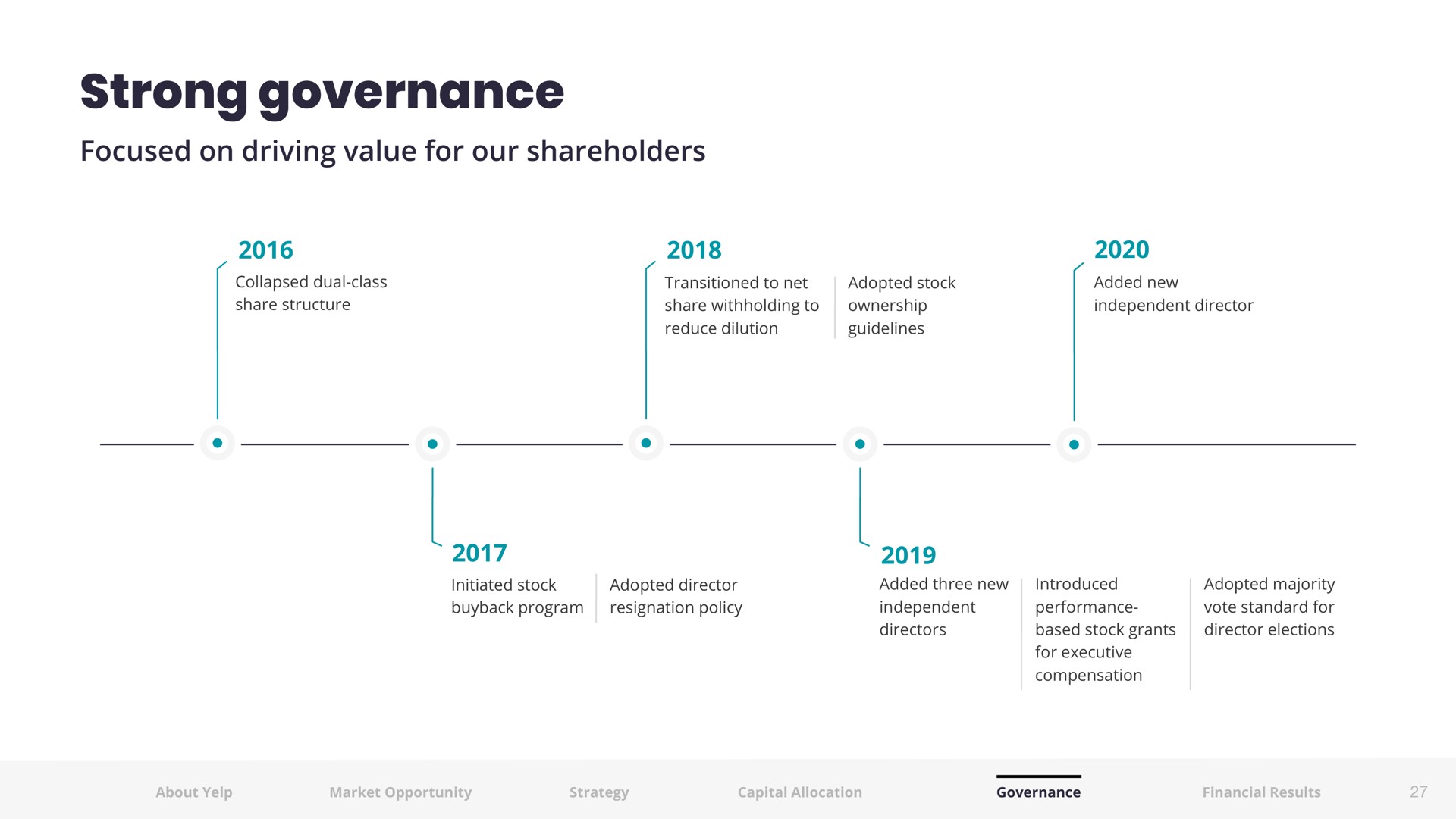 Strong governance

Focused on driving value for our shareholders

2016
Collapsed dual-class share structure

2018
Transitioned to net share withholding to reduce dilution

Adopted stock ownership guidelines

2020
Added new independent director

2017
Initiated stock buyback program

Adopted director resignation policy

2019
Added three new independent directors

Introduced performance-based stock grants for executive compensation

Adopted majority vote standard for director elections

About Yelp
Market Opportunity
Strategy
Capital Allocation
Governance
Financial Results
27